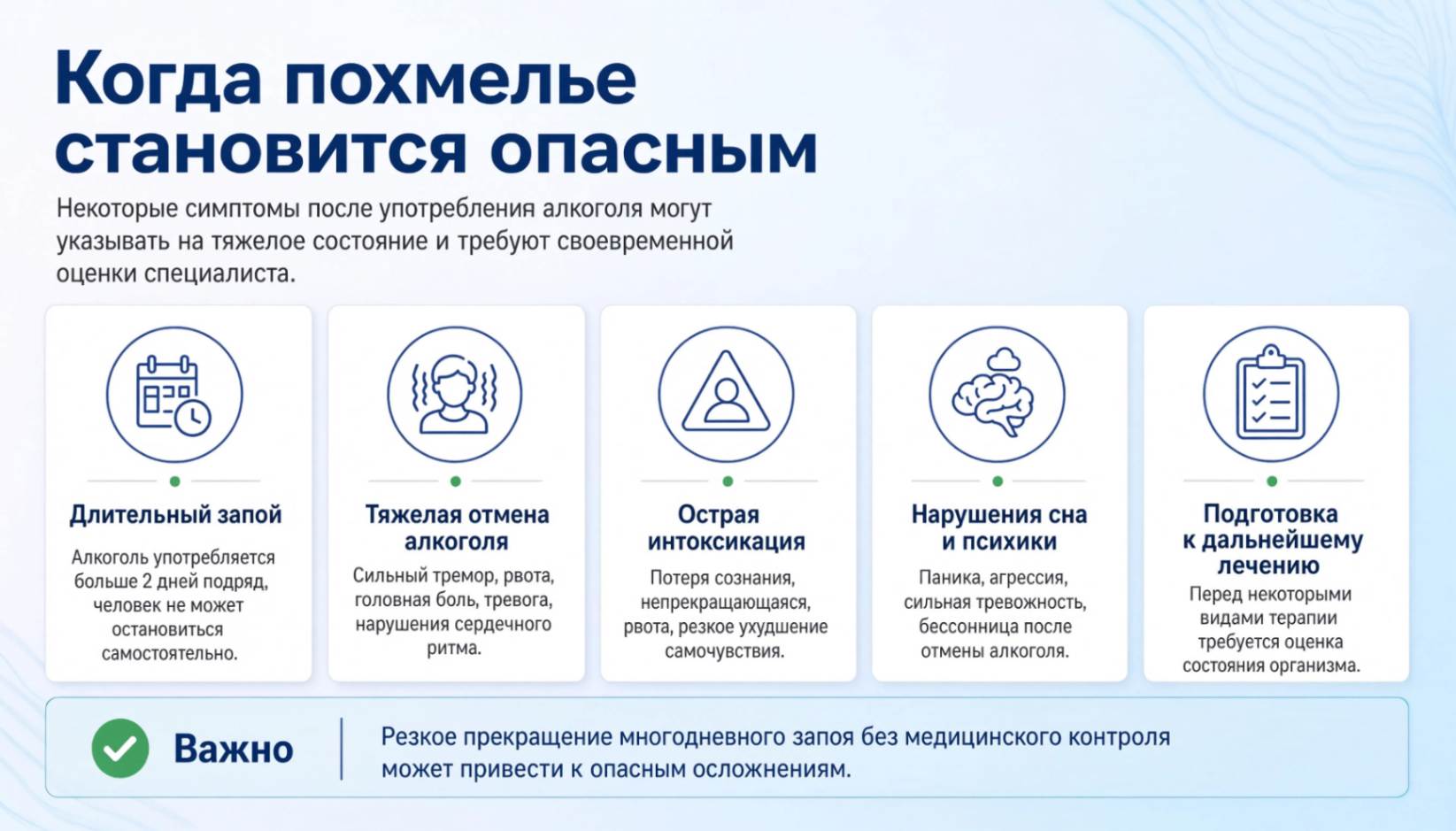 Когда похмелье становится опасным

Некоторые симптомы после употребления алкоголя могут указывать на тяжелое состояние и требуют своевременной оценки специалиста.

Длительный запой

Алкоголь употребляется больше 2 дней подряд, человек не может остановиться самостоятельно.

Тяжелая отмена алкоголя

Сильный тремор, рвота, головная боль, тревога, нарушения сердечного ритма.

Острая интоксикация

Потеря сознания, непрекращающаяся, рвота, резкое ухудшение самочувствия.

Нарушения сна и психики

Паника, агрессия, сильная тревожность, бессонница после отмены алкоголя.

Подготовка к дальнейшему лечению

Перед некоторыми видами терапии требуется оценка состояния организма.

Важно

Резкое прекращение многодневного запоя без медицинского контроля может привести к опасным осложнениям.